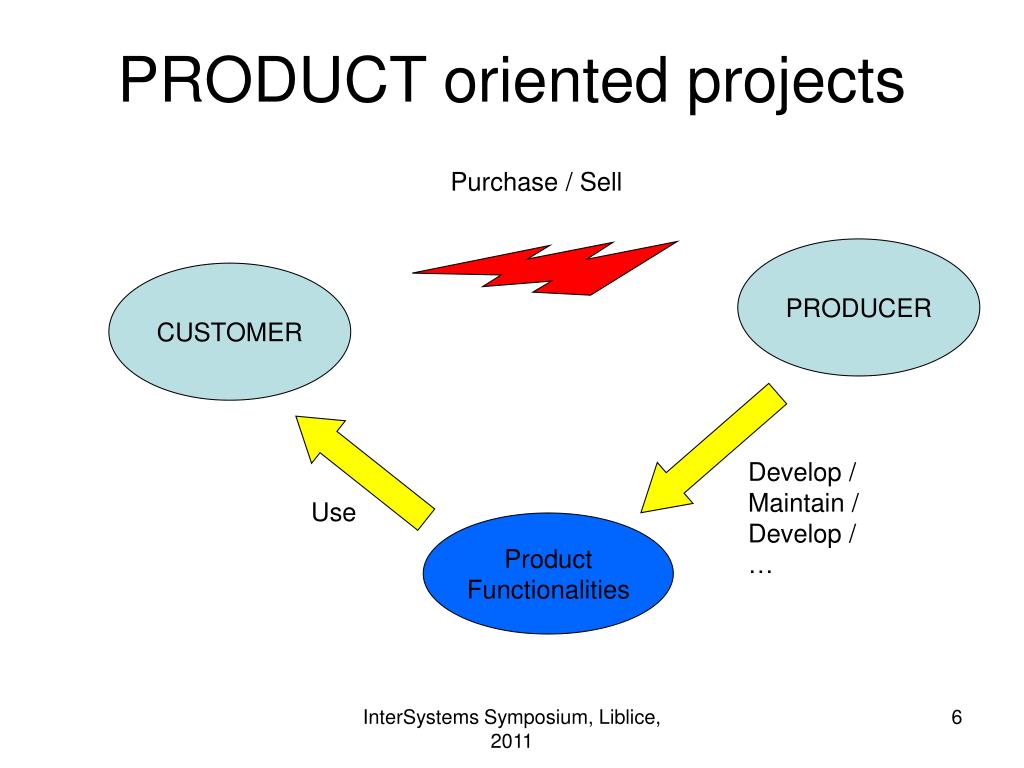 PRODUCT oriented projects

Purchase / Sell

CUSTOMER

PRODUCER

Use

Develop / Maintain / Develop / …

Product Functionalities

InterSystems Symposium, Liblice, 2011

6